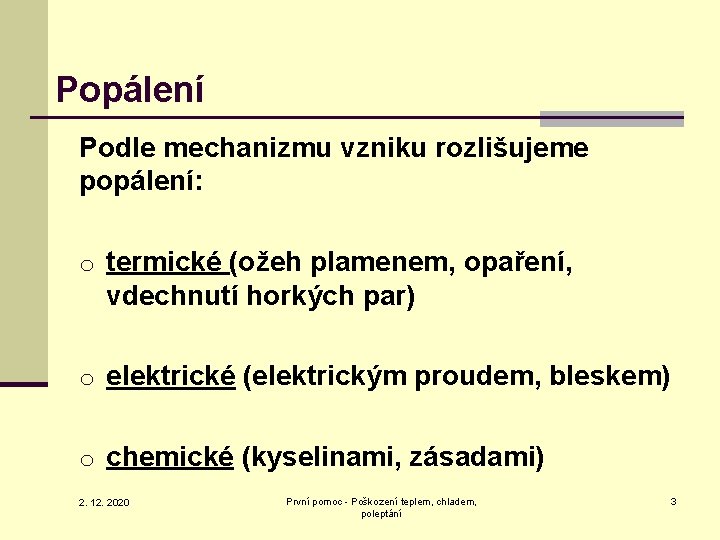 Popálení

Podle mechanizmu vzniku rozlišujeme popálení:

o termické (ožeh plamenem, opaření, vdechnutí horkých par)

o elektrické (elektrickým proudem, bleskem)

o chemické (kyselinami, zásadami)

2. 12. 2020

První pomoc - Poškození teplem, chladem, poleptání

3